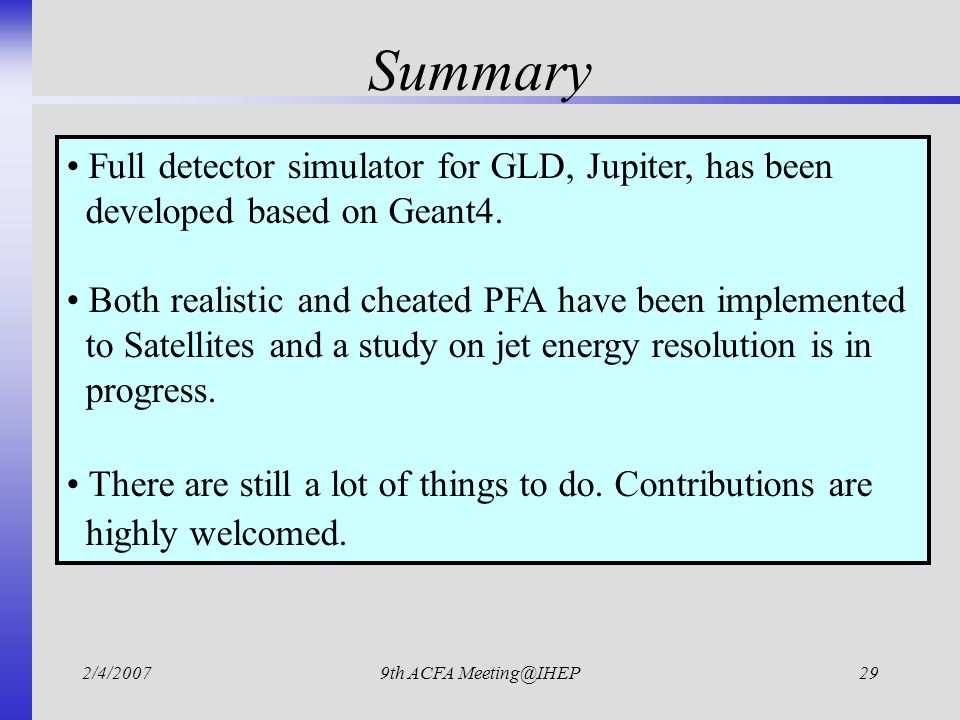 Summary

• Full detector simulator for GLD, Jupiter, has been developed based on Geant4.

• Both realistic and cheated PFA have been implemented to Satellites and a study on jet energy resolution is in progress.

• There are still a lot of things to do. Contributions are highly welcomed.

2/4/2007

9th ACFA Meeting@IHEP

29